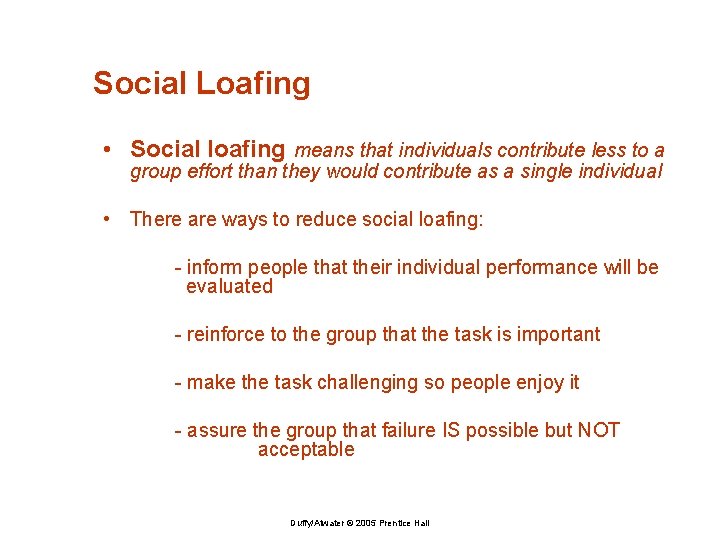 Social Loafing

• Social loafing means that individuals contribute less to a group effort than they would contribute as a single individual

• There are ways to reduce social loafing:

- inform people that their individual performance will be evaluated

- reinforce to the group that the task is important

- make the task challenging so people enjoy it

- assure the group that failure IS possible but NOT acceptable

Duffy/Atwater © 2005 Prentice Hall